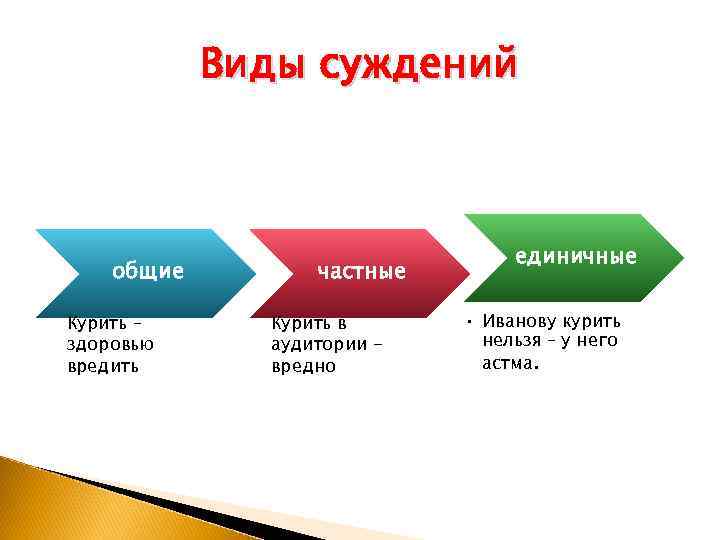 Виды суждений

общие

Курить – здоровью вредить

частные

Курить в аудитории – вредно

единичные

• Иванову курить нельзя – у него астма.